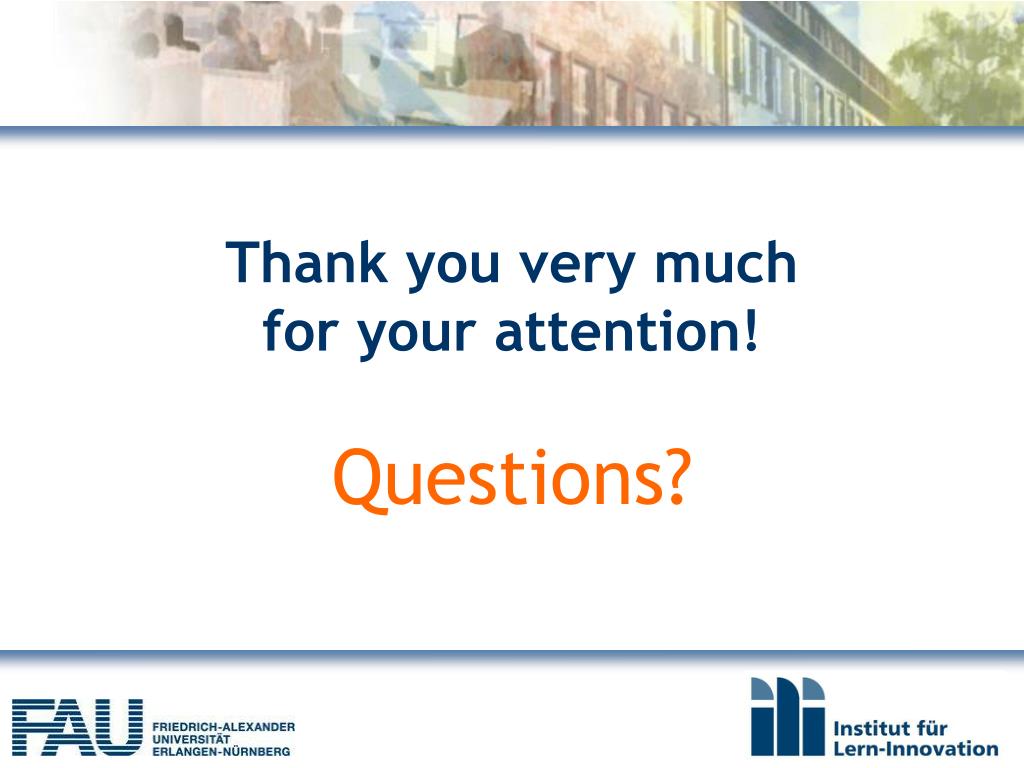 Thank you very much
for your attention!

Questions?

FAU FRIEDRICH-ALEXANDER UNIVERSITÄT ERLANGEN-NÜRNBERG

Institut für Lern-Innovation